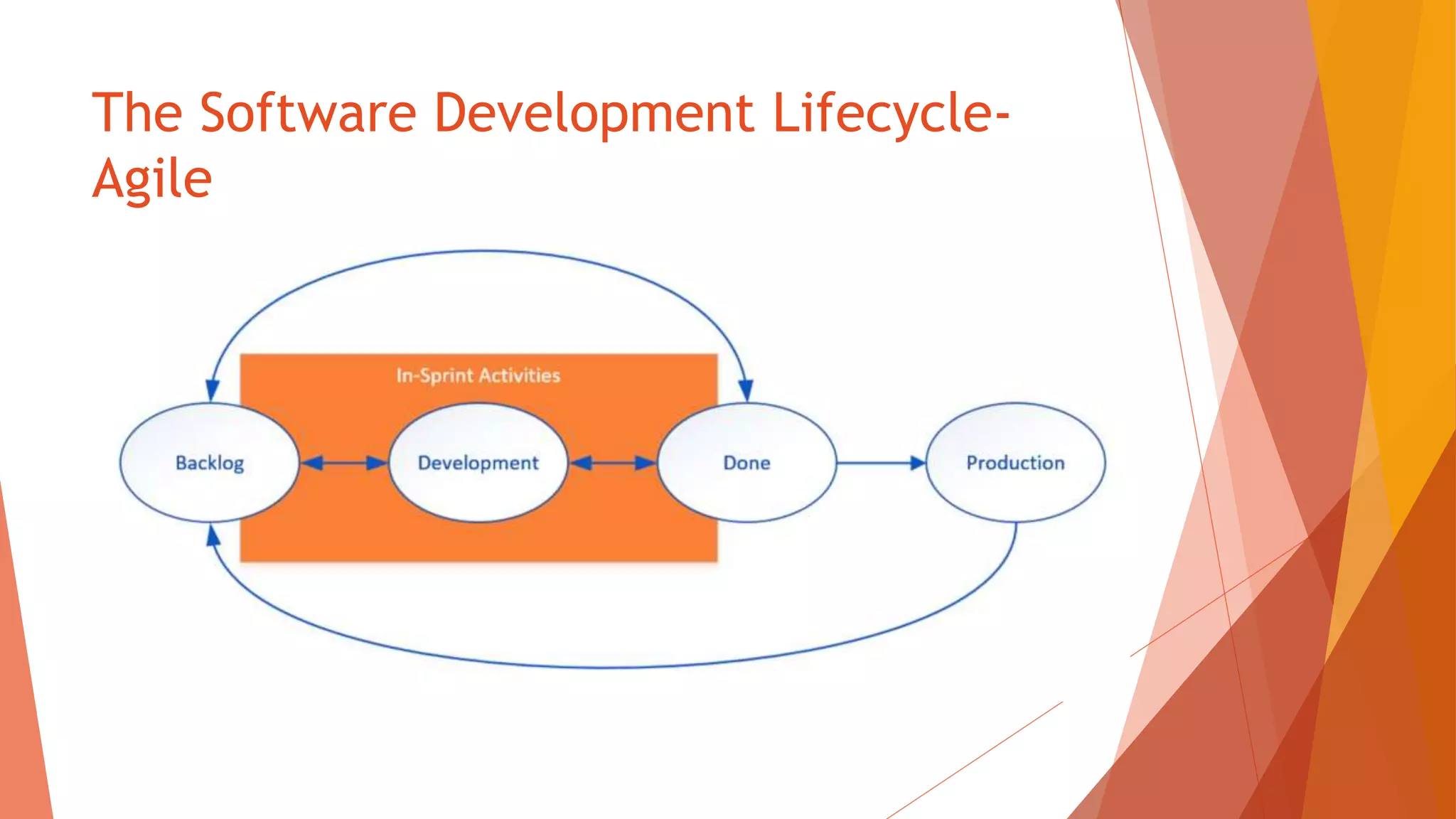 The Software Development Lifecycle-Agile

In-Sprint Activities

Backlog

Development

Done

Production